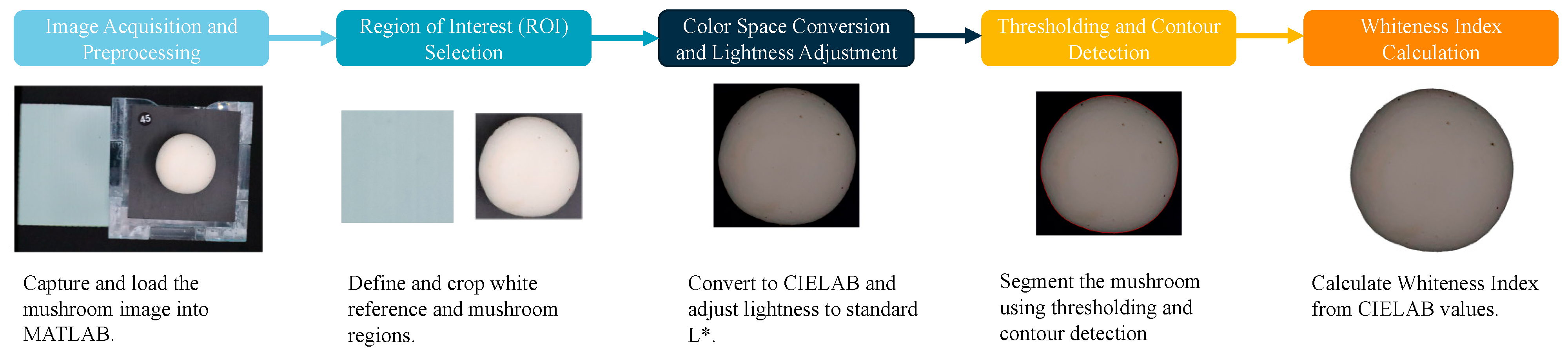 Image Acquisition and Preprocessing

Region of Interest (ROI) Selection

Color Space Conversion and Lightness Adjustment

Thresholding and Contour Detection

Whiteness Index Calculation

45

Capture and load the mushroom image into MATLAB.

Define and crop white reference and mushroom regions.

Convert to CIELAB and adjust lightness to standard L*.

Segment the mushroom using thresholding and contour detection

Calculate Whiteness Index from CIELAB values.